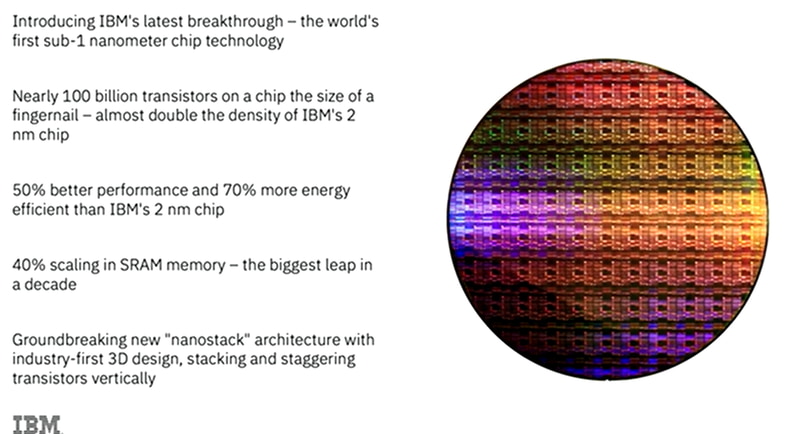 Introducing IBM's latest breakthrough – the world's first sub-1 nanometer chip technology

Nearly 100 billion transistors on a chip the size of a fingernail – almost double the density of IBM's 2 nm chip

50% better performance and 70% more energy efficient than IBM's 2 nm chip

40% scaling in SRAM memory – the biggest leap in a decade

Groundbreaking new "nanostack" architecture with industry-first 3D design, stacking and staggering transistors vertically

IBM.